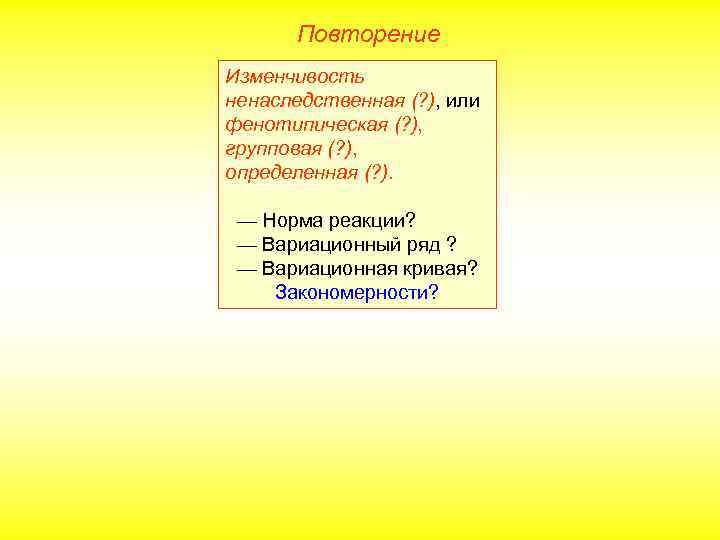 Повторение

Изменчивость ненаследственная (?), или фенотипическая (?), групповая (?), определенная (?).

— Норма реакции?
— Вариационный ряд ?
— Вариационная кривая?
Закономерности?